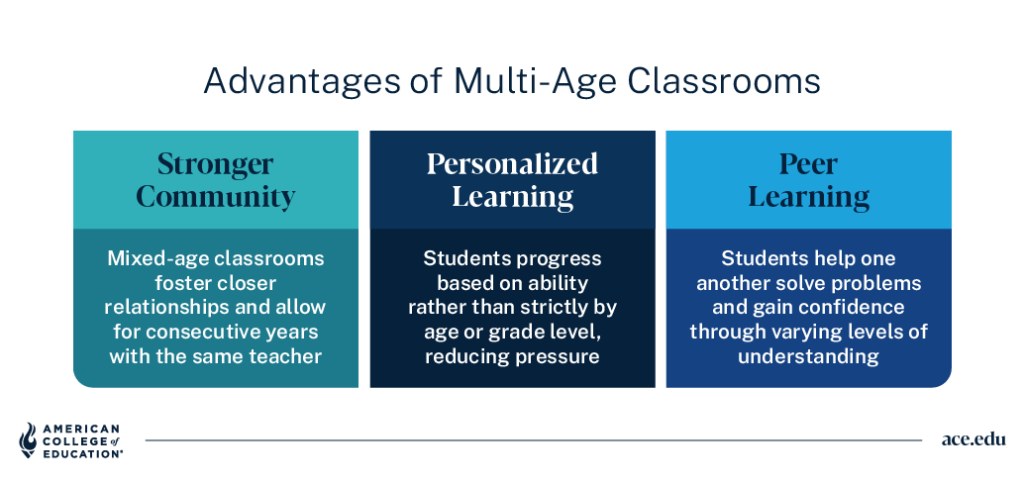 Advantages of Multi-Age Classrooms

Stronger Community

Mixed-age classrooms foster closer relationships and allow for consecutive years with the same teacher

Personalized Learning

Students progress based on ability rather than strictly by age or grade level, reducing pressure

Peer Learning

Students help one another solve problems and gain confidence through varying levels of understanding

AMERICAN COLLEGE of EDUCATION®

ace.edu